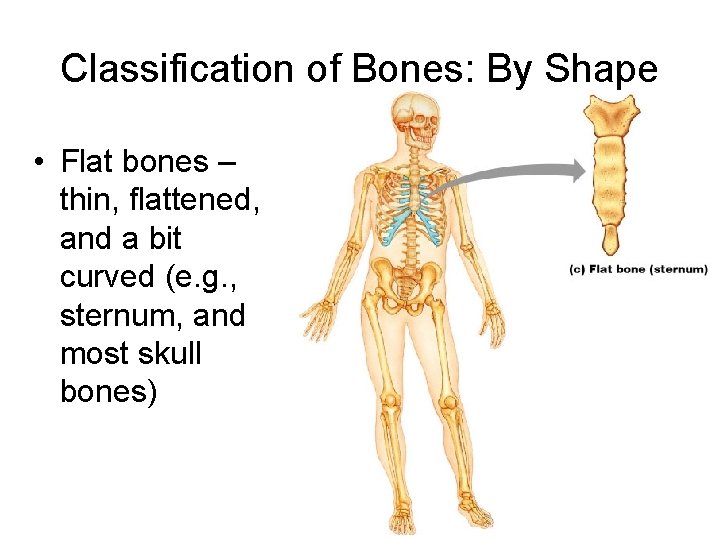 Classification of Bones: By Shape

• Flat bones – thin, flattened, and a bit curved (e.g., sternum, and most skull bones)

(c) Flat bone (sternum)